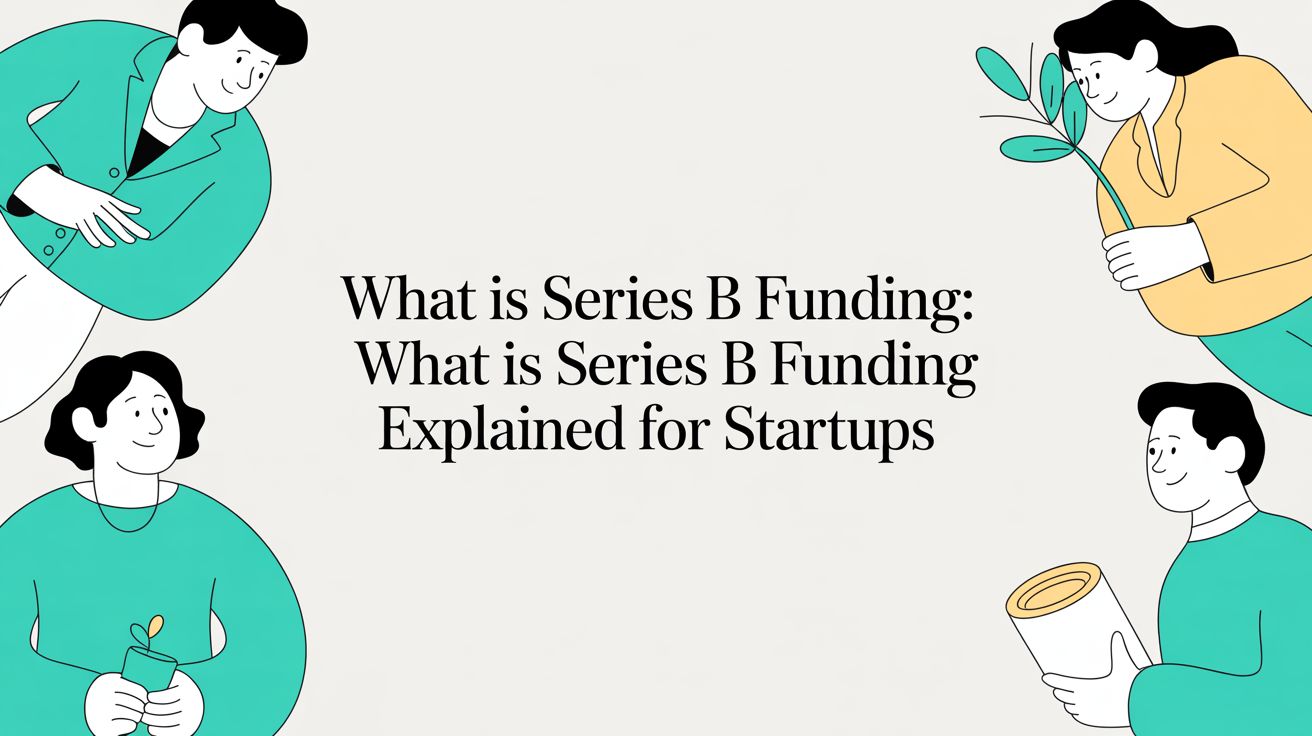 What is Series B Funding: What is Series B Funding Explained for Startups